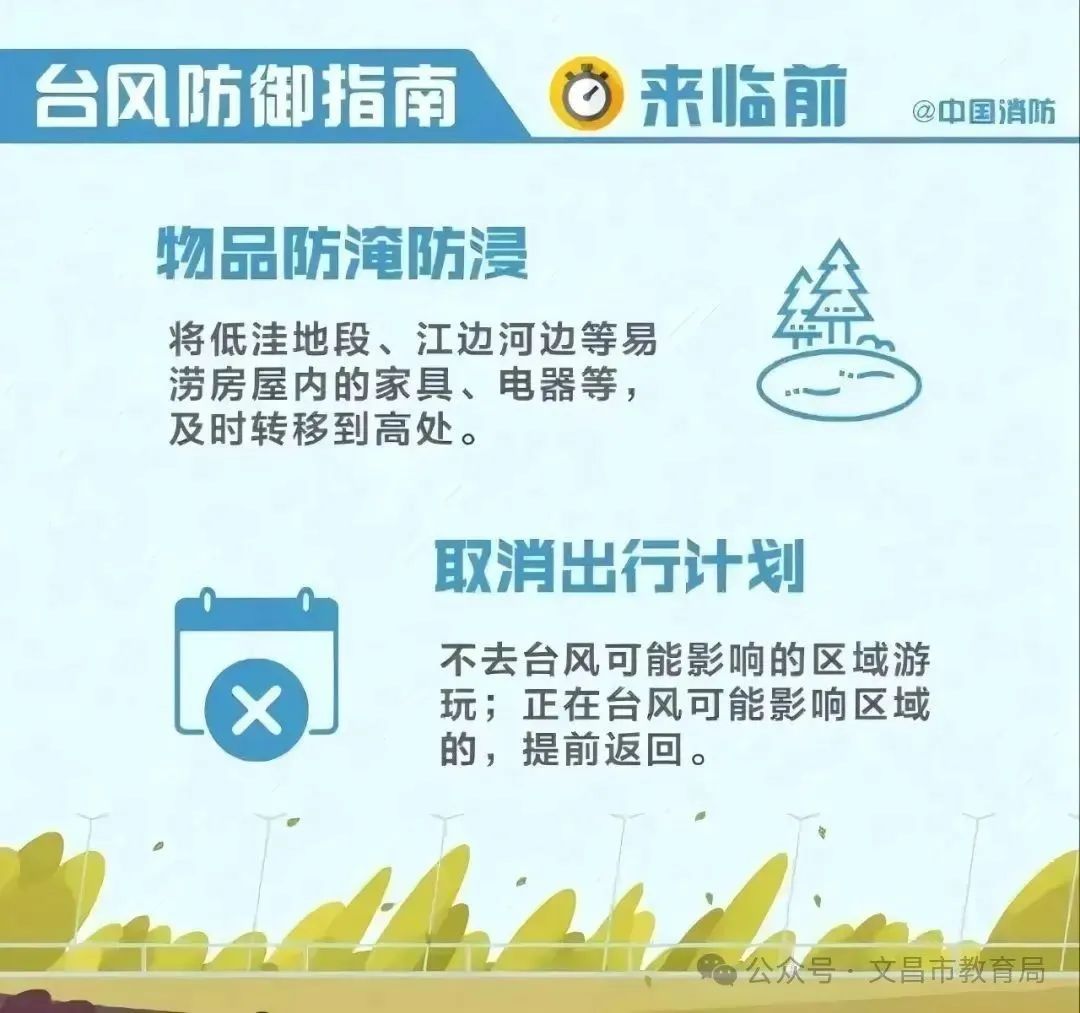 台风防御指南 来临前 @中国消防

物品防淹防浸

将低洼地段、江边河边等易涝房屋内的家具、电器等，及时转移到高处。

取消出行计划

不去台风可能影响的区域游玩；正在台风可能影响区域的，提前返回。

公众号 · 文昌市教育局